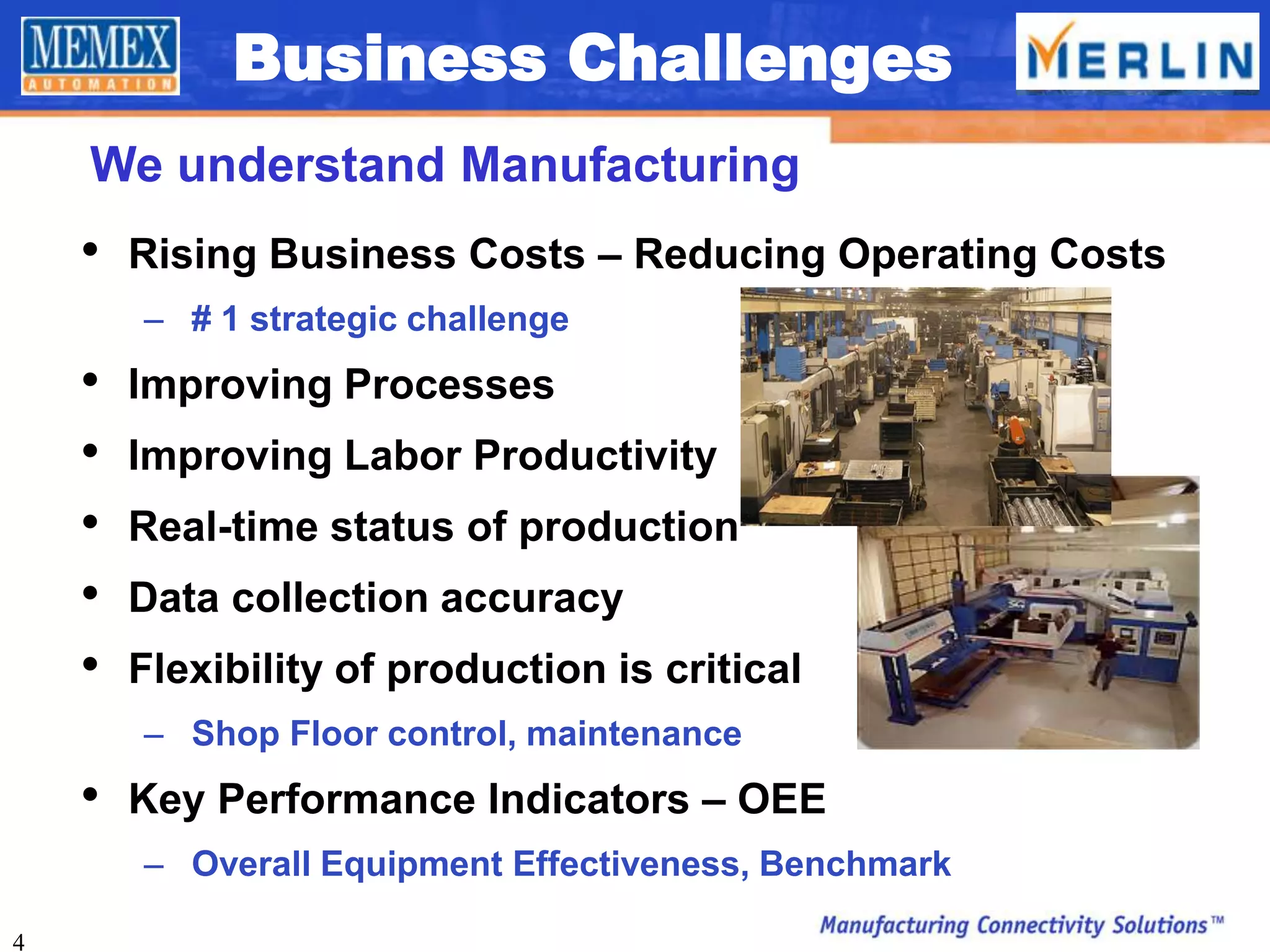 MEMEX AUTOMATION

Business Challenges

MERLIN

We understand Manufacturing

• Rising Business Costs – Reducing Operating Costs
– # 1 strategic challenge
• Improving Processes
• Improving Labor Productivity
• Real-time status of production
• Data collection accuracy
• Flexibility of production is critical
– Shop Floor control, maintenance
• Key Performance Indicators – OEE
– Overall Equipment Effectiveness, Benchmark

4

Manufacturing Connectivity Solutions™